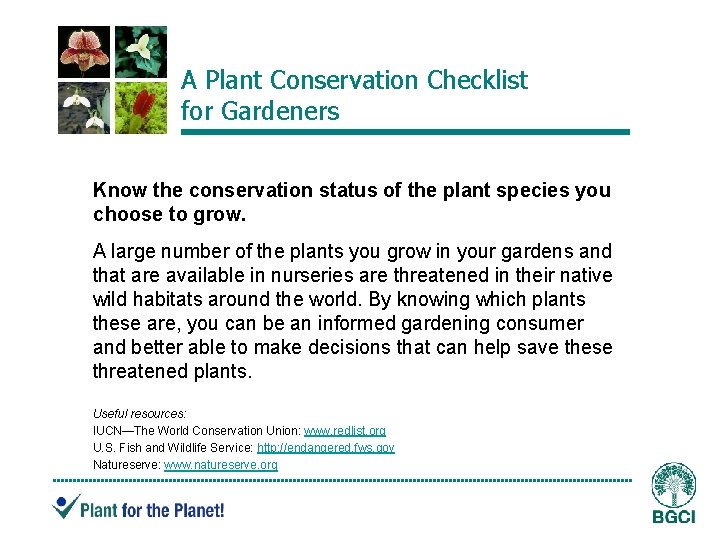 A Plant Conservation Checklist for Gardeners

Know the conservation status of the plant species you choose to grow.

A large number of the plants you grow in your gardens and that are available in nurseries are threatened in their native wild habitats around the world. By knowing which plants these are, you can be an informed gardening consumer and better able to make decisions that can help save these threatened plants.

Useful resources:
IUCN—The World Conservation Union: www.redlist.org
U.S. Fish and Wildlife Service: http://endangered.fws.gov
Natureserve: www.natureserve.org

Plant for the Planet!

BGCI